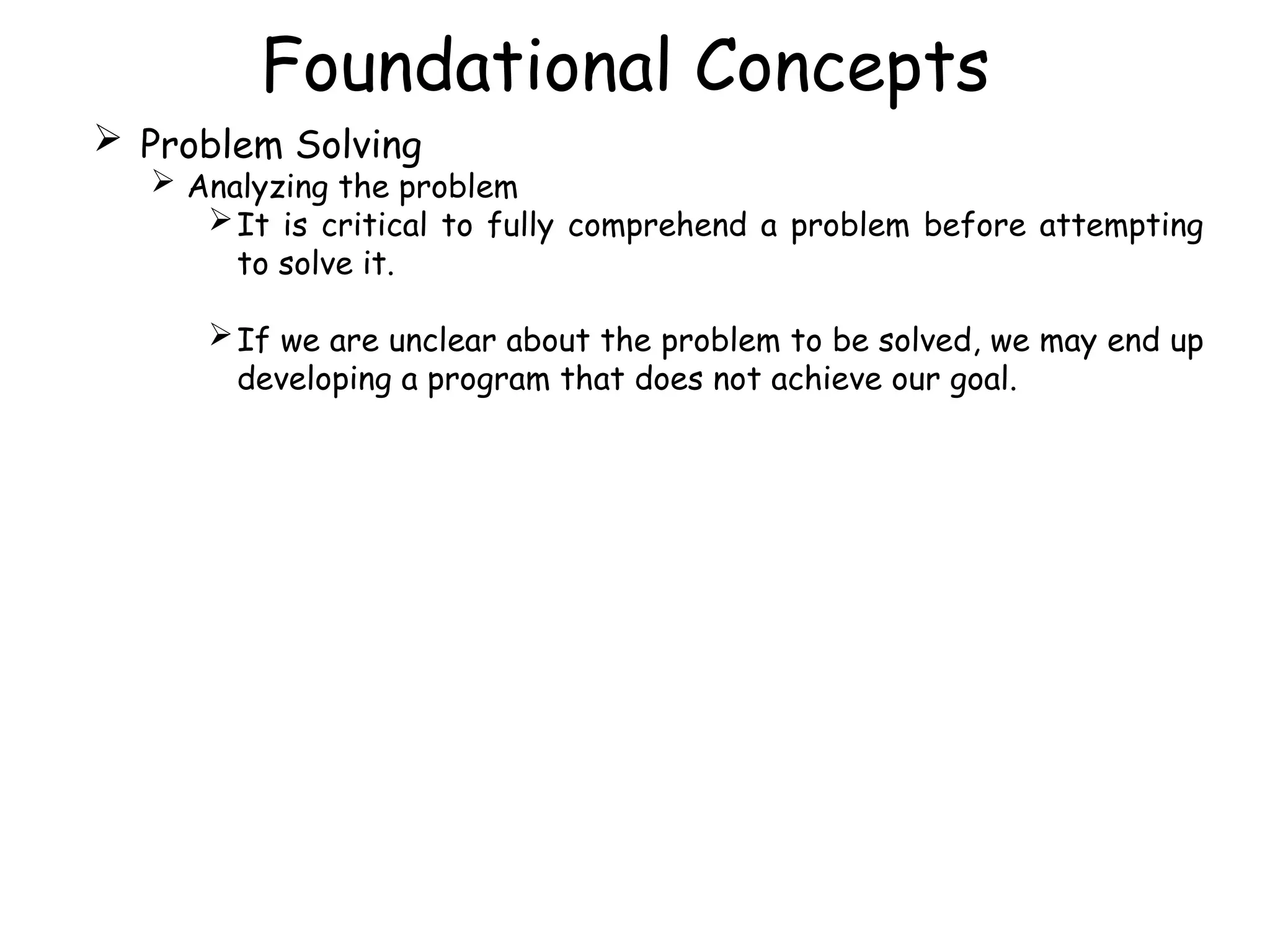 Foundational Concepts

➢ Problem Solving

➢ Analyzing the problem

➢ It is critical to fully comprehend a problem before attempting to solve it.

➢ If we are unclear about the problem to be solved, we may end up developing a program that does not achieve our goal.